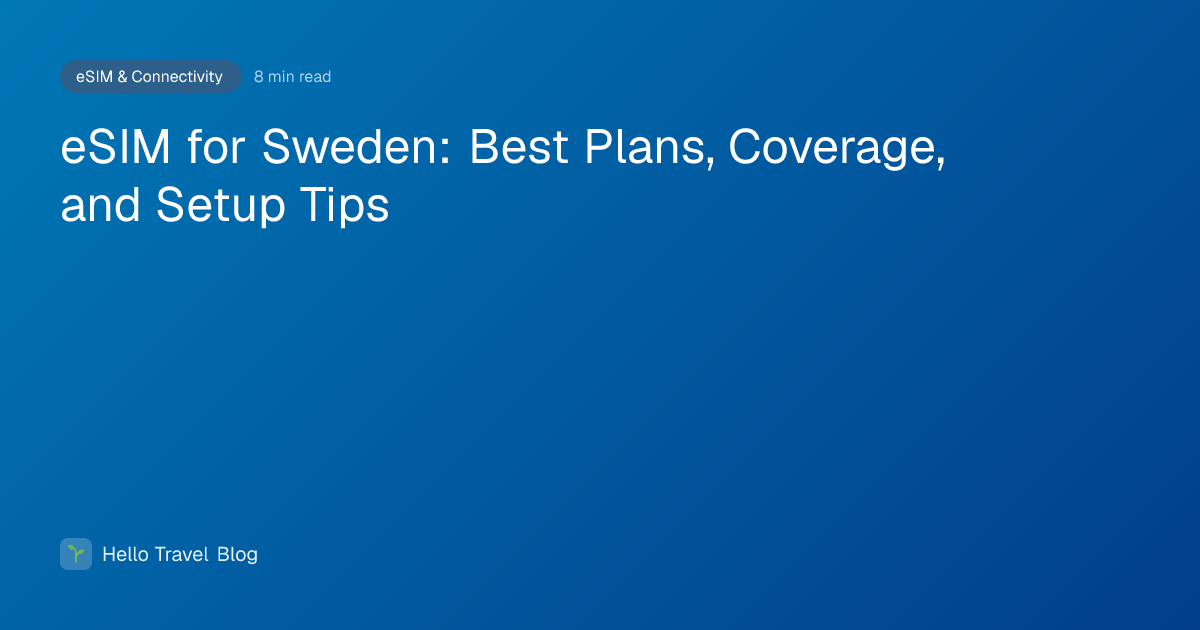 eSIM & Connectivity 8 min read

eSIM for Sweden: Best Plans, Coverage, and Setup Tips

Hello Travel Blog